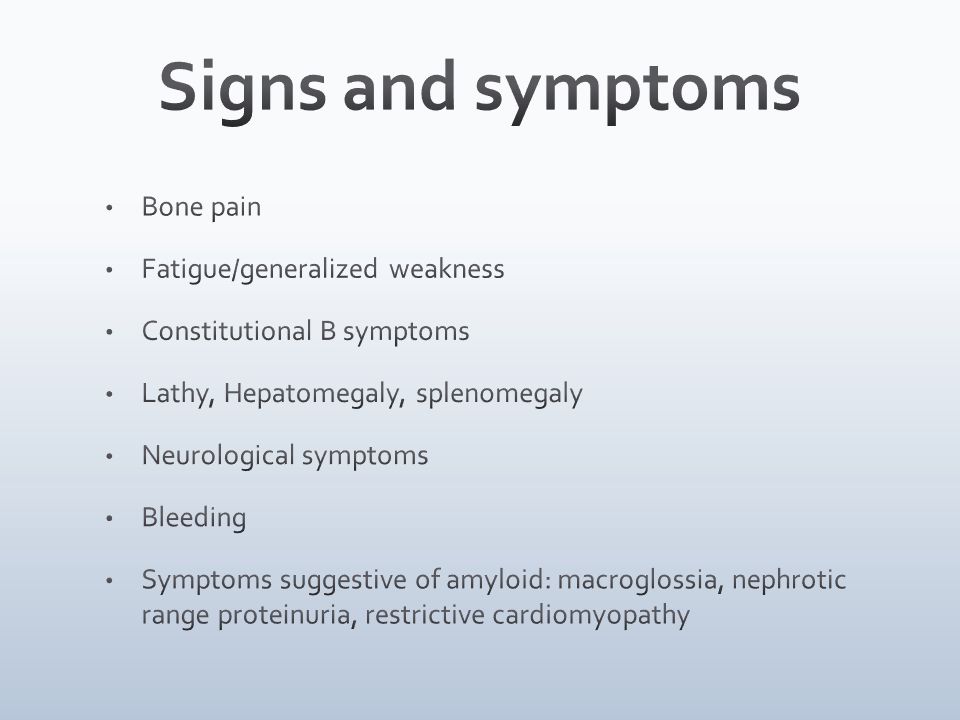 Signs and symptoms

• Bone pain

• Fatigue/generalized weakness

• Constitutional B symptoms

• Lathy, Hepatomegaly, splenomegaly

• Neurological symptoms

• Bleeding

• Symptoms suggestive of amyloid: macroglossia, nephrotic range proteinuria, restrictive cardiomyopathy